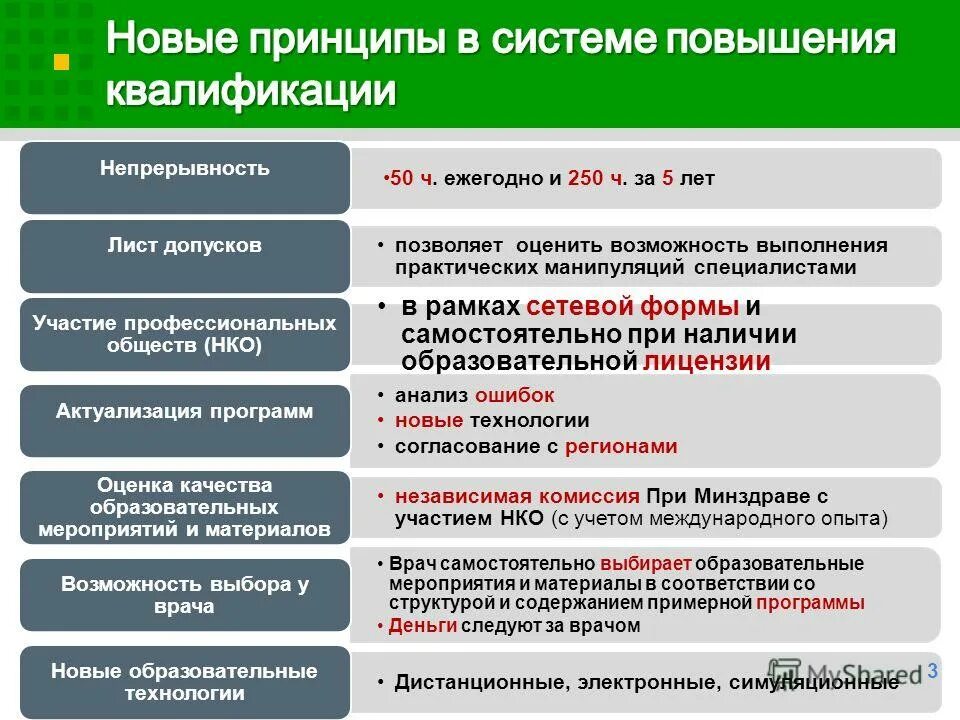 Новые принципы в системе повышения квалификации

Непрерывность
•50 ч. ежегодно и 250 ч. за 5 лет

Лист допусков
• позволяет оценить возможность выполнения практических манипуляций специалистами

Участие профессиональных обществ (НКО)
• в рамках сетевой формы и самостоятельно при наличии образовательной лицензии

Актуализация программ
• анализ ошибок
• новые технологии
• согласование с регионами

Оценка качества образовательных мероприятий и материалов
• независимая комиссия При Минздраве с участием НКО (с учетом международного опыта)

Возможность выбора у врача
• Врач самостоятельно выбирает образовательные мероприятия и материалы в соответствии со структурой и содержанием примерной программы
• Деньги следуют за врачом

Новые образовательные технологии
• Дистанционные, электронные, симуляционные

MyShared
3